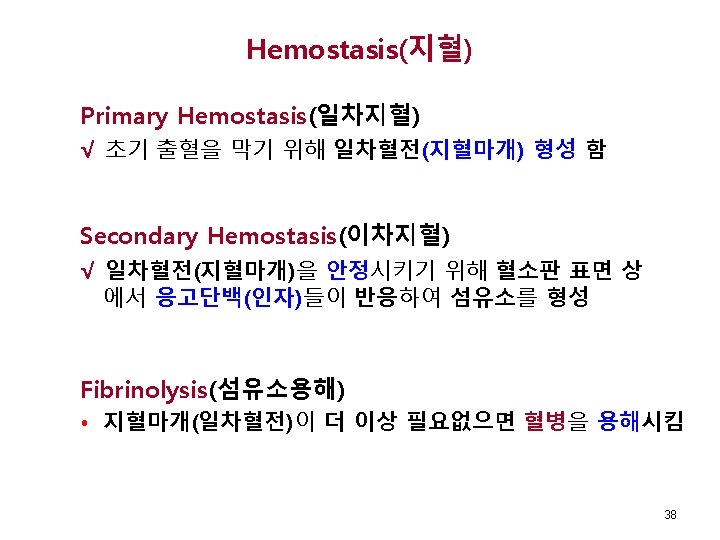 Hemostasis(지혈)

Primary Hemostasis(일차지혈)
√ 초기 출혈을 막기 위해 일차혈전(지혈마개) 형성 함

Secondary Hemostasis(이차지혈)
√ 일차혈전(지혈마개)을 안정시키기 위해 혈소판 표면 상에서 응고단백(인자)들이 반응하여 섬유소를 형성

Fibrinolysis(섬유소용해)
• 지혈마개(일차혈전)이 더 이상 필요없으면 혈병을 용해시킴

38